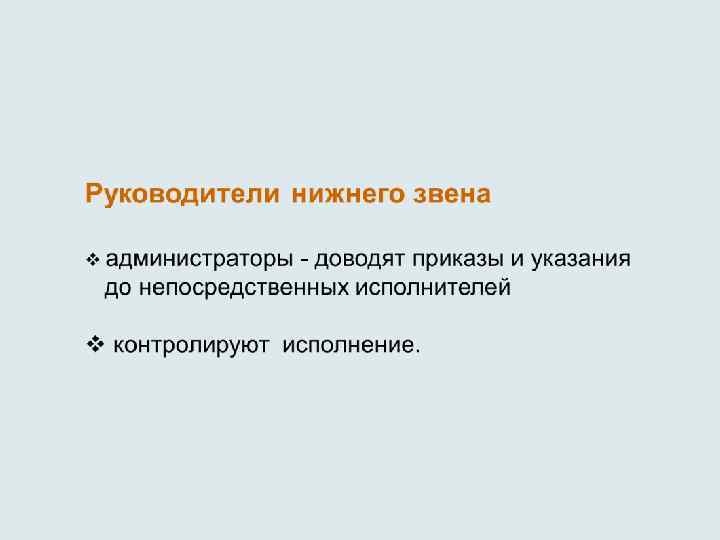 Руководители нижнего звена

❖ администраторы - доводят приказы и указания до непосредственных исполнителей

❖ контролируют исполнение.